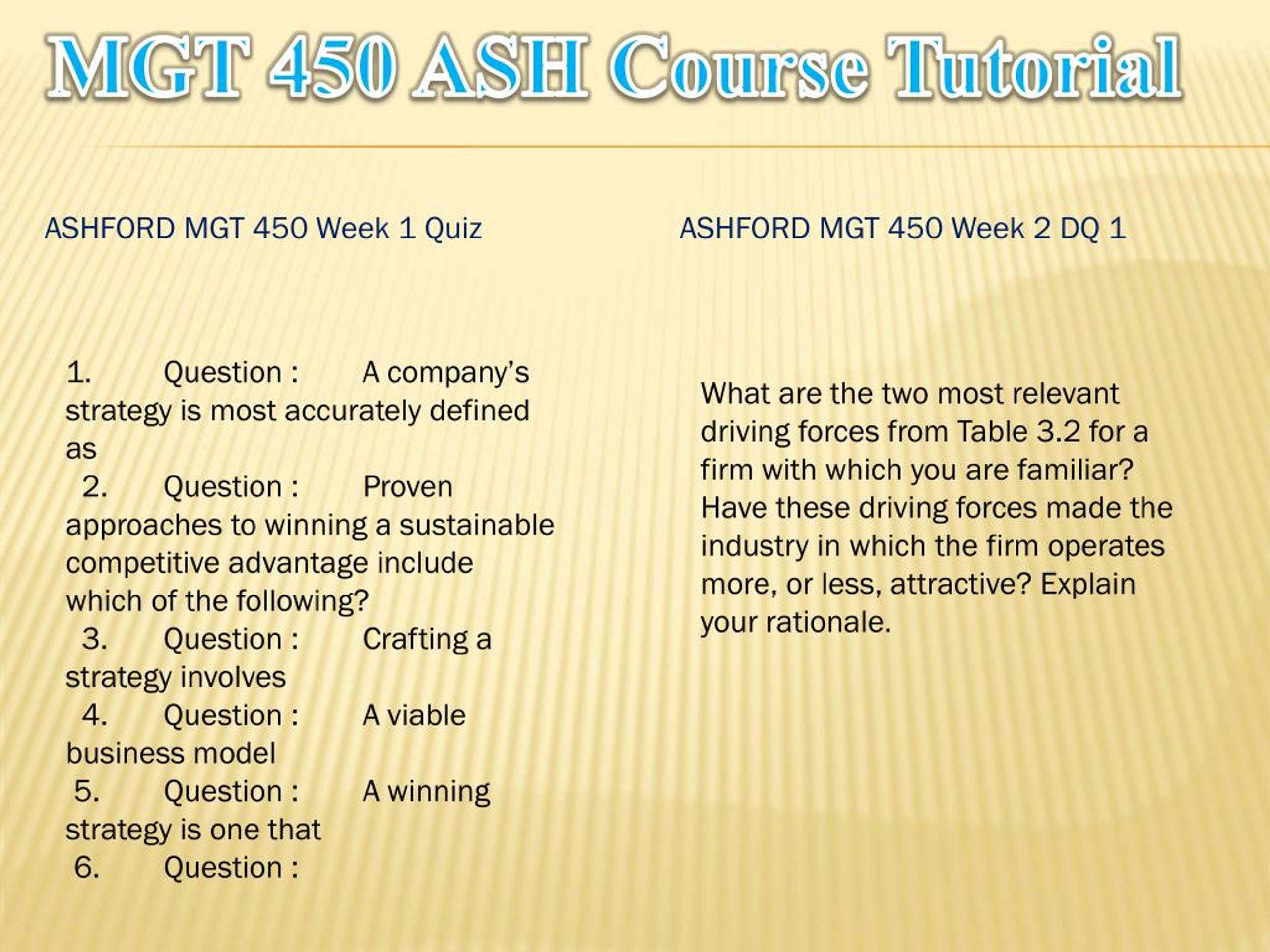 MGT 450 ASH Course Tutorial

ASHFORD MGT 450 Week 1 Quiz

1. Question : A company's strategy is most accurately defined as
2. Question : Proven approaches to winning a sustainable competitive advantage include which of the following?
3. Question : Crafting a strategy involves
4. Question : A viable business model
5. Question : A winning strategy is one that
6. Question :

ASHFORD MGT 450 Week 2 DQ 1

What are the two most relevant driving forces from Table 3.2 for a firm with which you are familiar? Have these driving forces made the industry in which the firm operates more, or less, attractive? Explain your rationale.